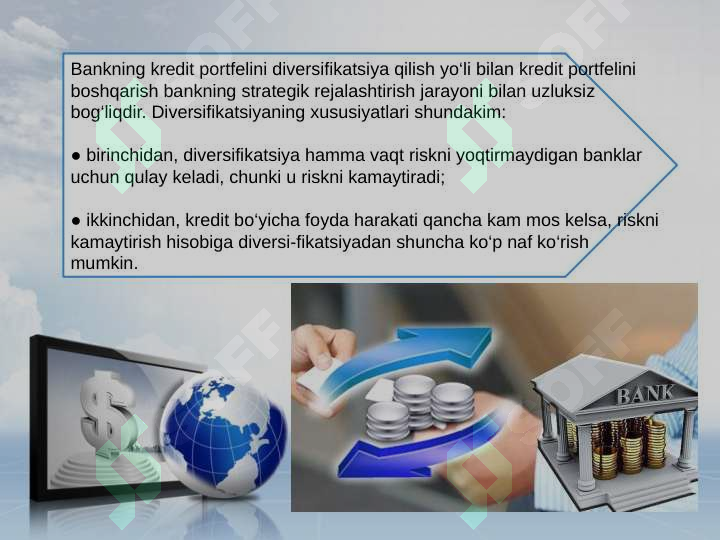 Bankning kredit portfelini diversifikatsiya qilish yo‘li bilan kredit portfelini boshqarish bankning strategik rejalashtirish jarayoni bilan uzluksiz bog‘liqdir. Diversifikatsiyaning xususiyatlari shundakim:

● birinchidan, diversifikatsiya hamma vaqt riskni yoqtirmaydigan banklar uchun qulay keladi, chunki u riskni kamaytiradi;

● ikkinchidan, kredit bo‘yicha foyda harakati qancha kam mos kelsa, riskni kamaytirish hisobiga diversi-fikatsiyadan shuncha ko‘p naf ko‘rish mumkin.

BANK